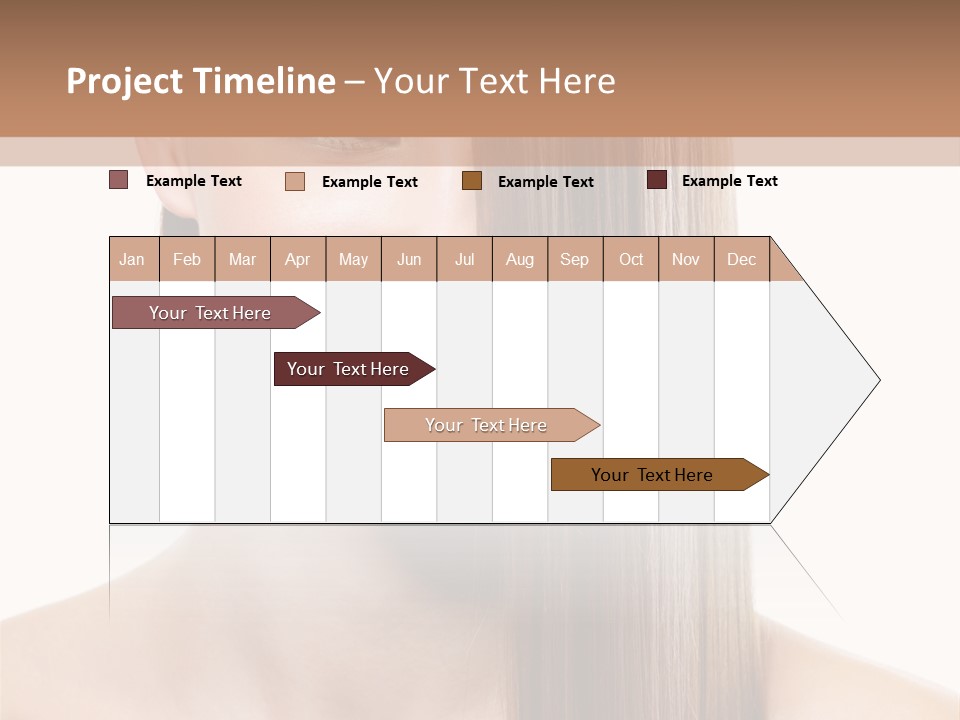 Project Timeline – Your Text Here

Example Text
Example Text
Example Text
Example Text

| Jan | Feb | Mar | Apr | May | Jun | Jul | Aug | Sep | Oct | Nov | Dec |
|---|---|---|---|---|---|---|---|---|---|---|---|

Your Text Here
Your Text Here
Your Text Here
Your Text Here